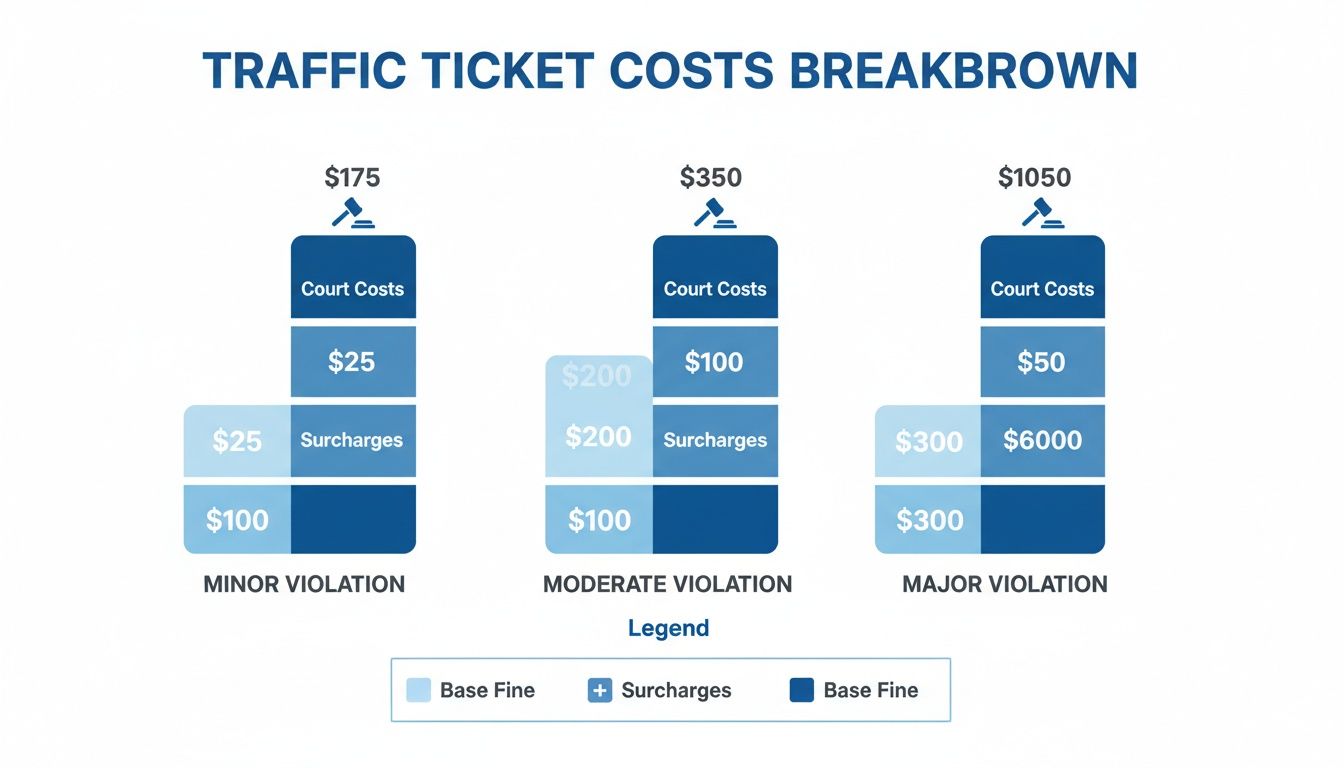 TRAFFIC TICKET COSTS BREAKBROWN

$175

Court Costs

$25

$25

Surcharges

$100

MINOR VIOLATION

$350

Court Costs

$200

$100

$200

Surcharges

$100

MODERATE VIOLATION

$1050

Court Costs

$50

$300

$6000

$300

MAJOR VIOLATION

Legend

Base Fine

+ Surcharges

Base Fine